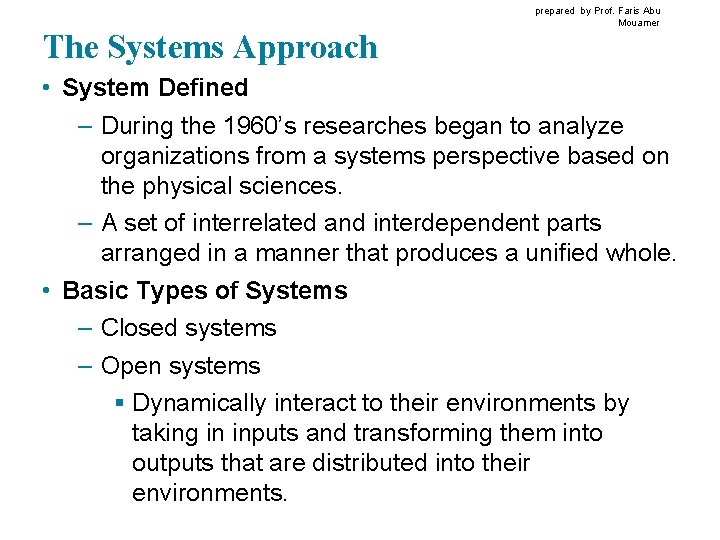 prepared by Prof. Faris Abu Mouamer

The Systems Approach

• System Defined

– During the 1960's researches began to analyze organizations from a systems perspective based on the physical sciences.

– A set of interrelated and interdependent parts arranged in a manner that produces a unified whole.

• Basic Types of Systems

– Closed systems

– Open systems

▪ Dynamically interact to their environments by taking in inputs and transforming them into outputs that are distributed into their environments.